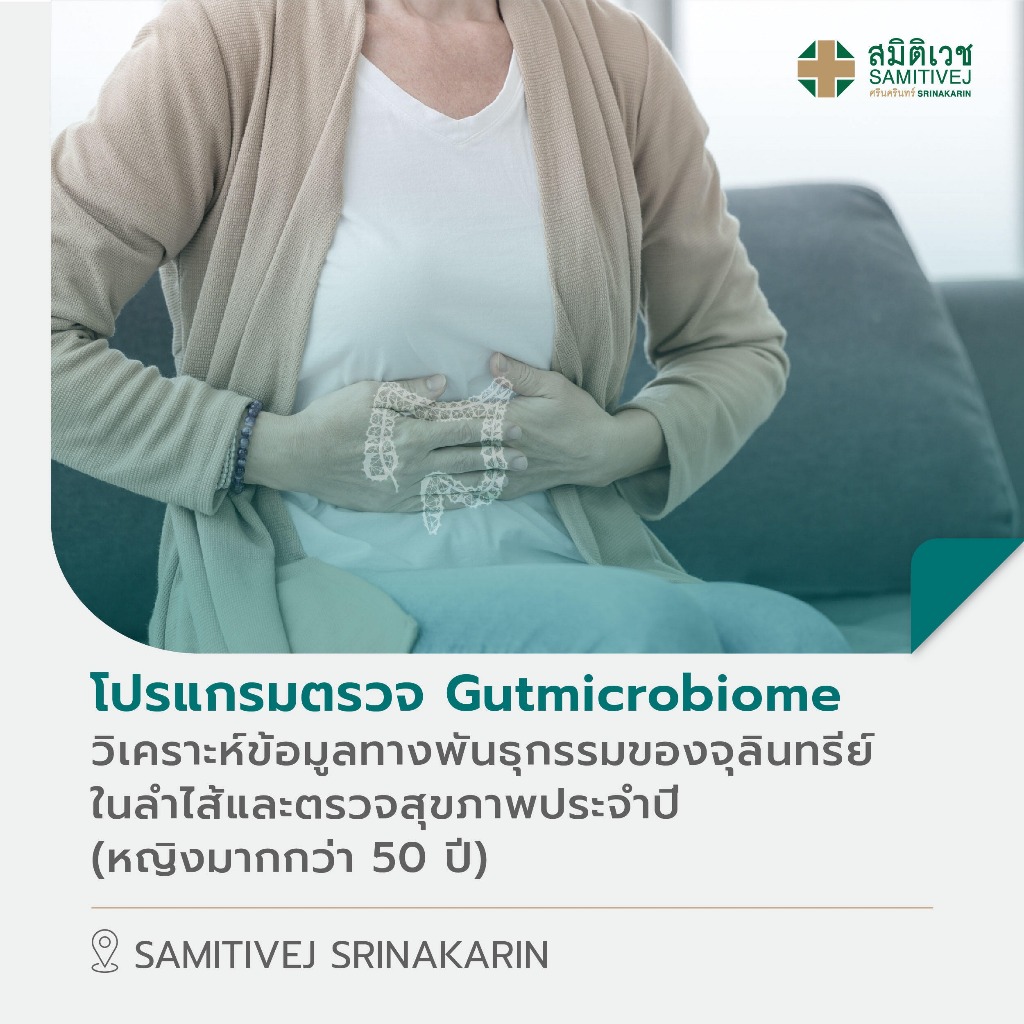 สมิติเวช
SAMITIVEJ
ศรีนครินทร์ SRINAKARIN

โปรแกรมตรวจ Gutmicrobiome
วิเคราะห์ข้อมูลทางพันธุกรรมของจุลินทรีย์ในลำไส้และตรวจสุขภาพประจำปี (หญิงมากกว่า 50 ปี)

SAMITIVEJ SRINAKARIN